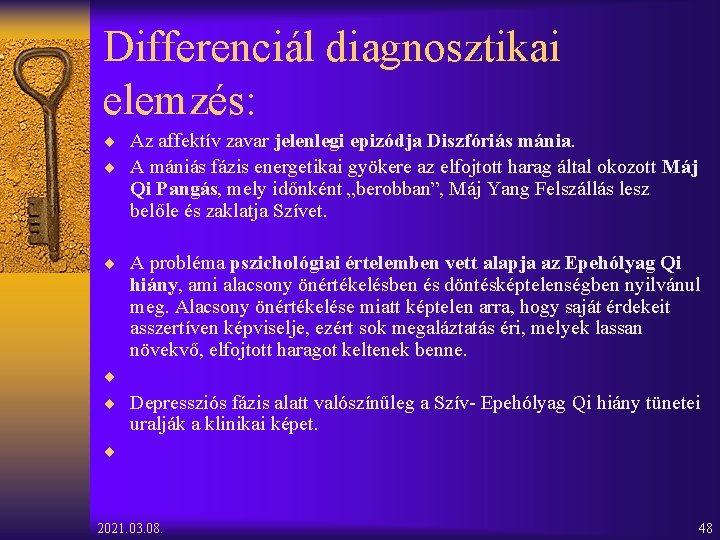 Differenciál diagnosztikai elemzés:

Az affektív zavar jelenlegi epizódja Diszfóriás mánia.

A mániás fázis energetikai gyökere az elfojtott harag által okozott Máj Qi Pangás, mely időnként „berobban”, Máj Yang Felszállás lesz belőle és zaklatja Szívet.

A probléma pszichológiai értelemben vett alapja az Epehólyag Qi hiány, ami alacsony önértékelésben és döntésképtelenségben nyilvánul meg. Alacsony önértékelése miatt képtelen arra, hogy saját érdekeit asszertíven képviselje, ezért sok megaláztatás éri, melyek lassan növekvő, elfojtott haragot keltenek benne.

Depressziós fázis alatt valószínűleg a Szív- Epehólyag Qi hiány tünetei uralják a klinikai képet.

2021.03.08.

48